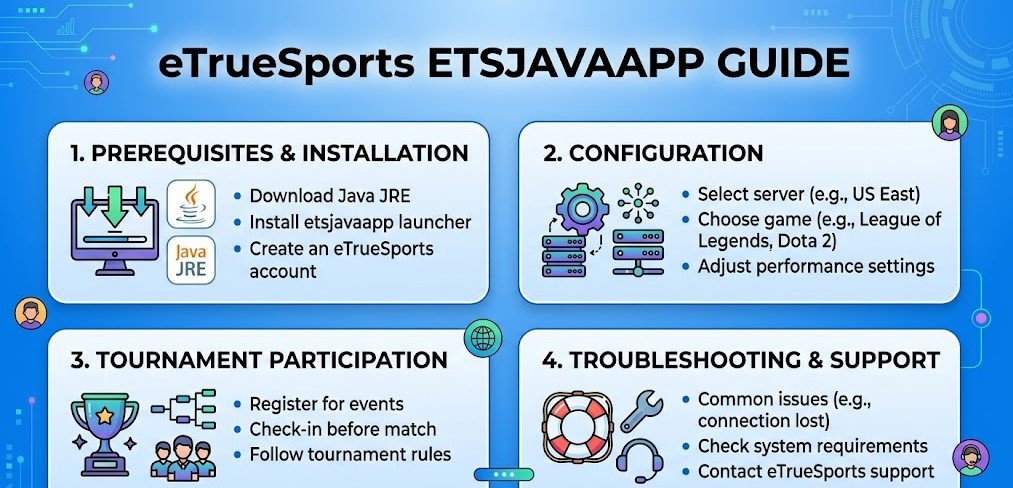 eTrueSports ETSJAVAAPP GUIDE

1. PREREQUISITES & INSTALLATION

Java JRE

- Download Java JRE
- Install etsjavaapp launcher
- Create an eTrueSports account

2. CONFIGURATION

- Select server (e.g., US East)
- Choose game (e.g., League of Legends, Dota 2)
- Adjust performance settings

3. TOURNAMENT PARTICIPATION

- Register for events
- Check-in before match
- Follow tournament rules

4. TROUBLESHOOTING & SUPPORT

- Common issues (e.g., connection lost)
- Check system requirements
- Contact eTrueSports support